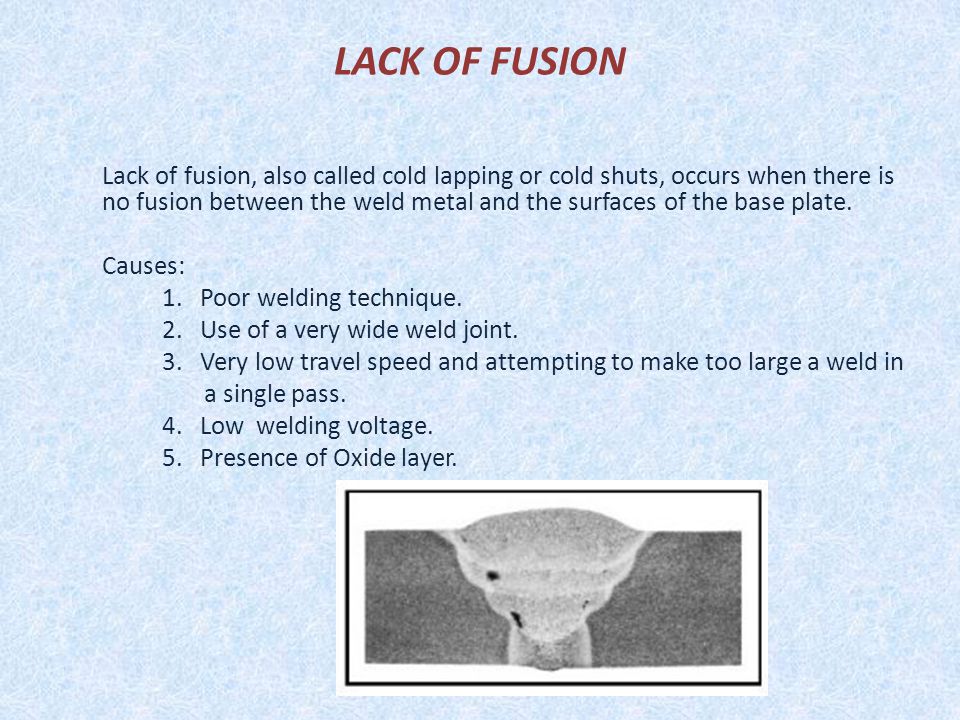 LACK OF FUSION

Lack of fusion, also called cold lapping or cold shuts, occurs when there is no fusion between the weld metal and the surfaces of the base plate.

Causes:
1. Poor welding technique.
2. Use of a very wide weld joint.
3. Very low travel speed and attempting to make too large a weld in a single pass.
4. Low welding voltage.
5. Presence of Oxide layer.